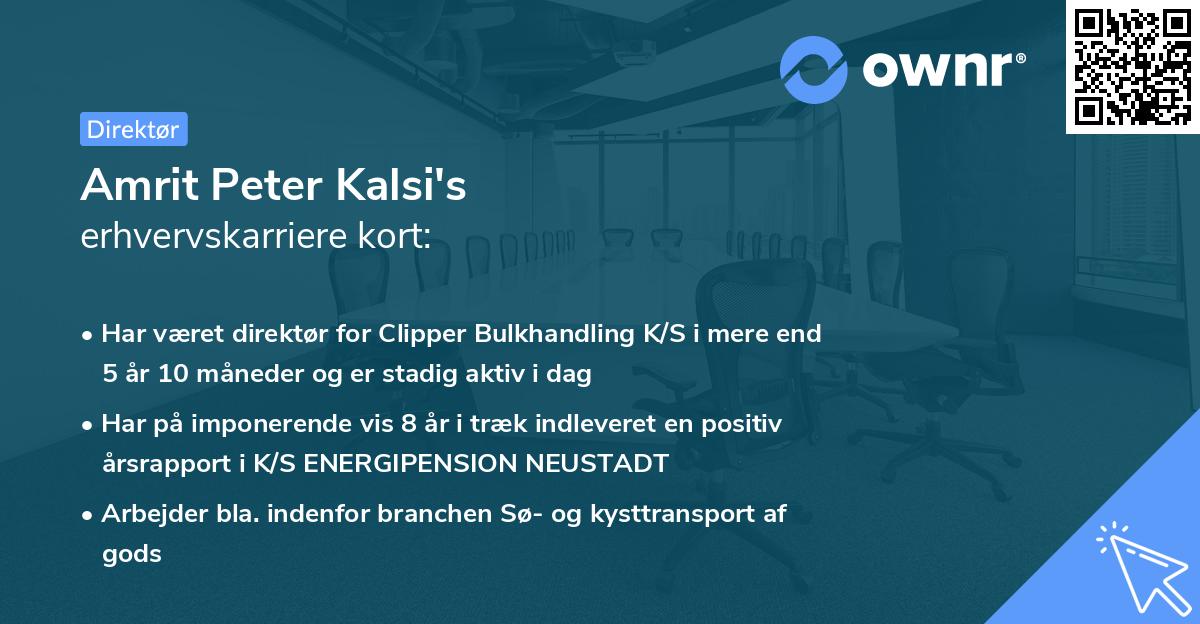 ownr®

Direktør

Amrit Peter Kalsi's
erhvervskarriere kort:

• Har været direktør for Clipper Bulkhandling K/S i mere end 5 år 10 måneder og er stadig aktiv i dag

• Har på imponerende vis 8 år i træk indleveret en positiv årsrapport i K/S ENERGIPENSION NEUSTADT

• Arbejder bla. indenfor branchen Sø- og kysttransport af gods